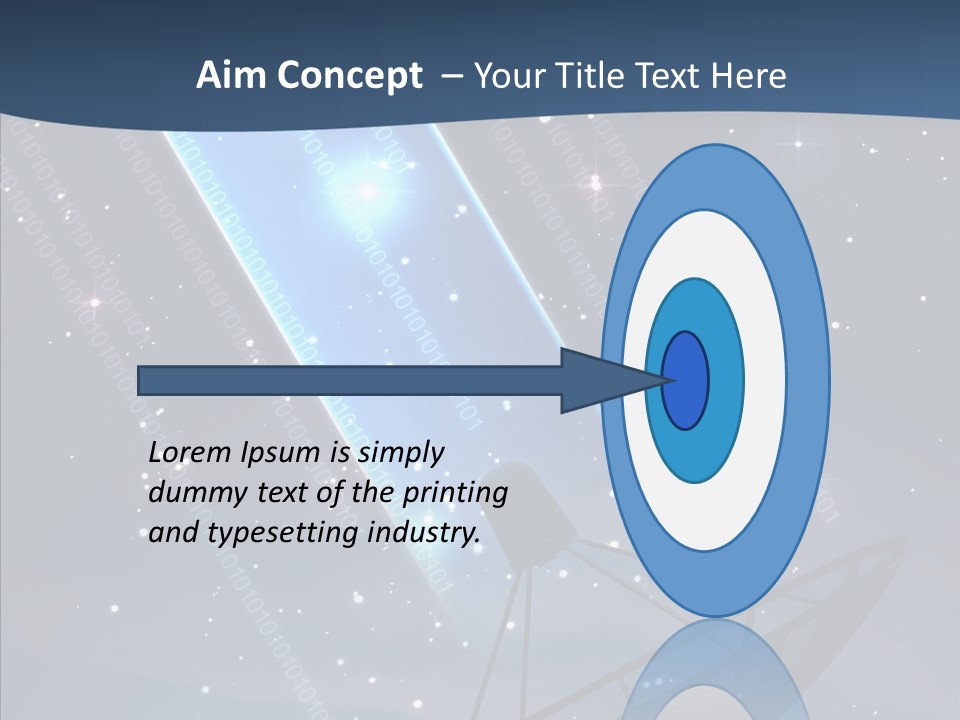 Aim Concept – Your Title Text Here

Lorem Ipsum is simply dummy text of the printing and typesetting industry.